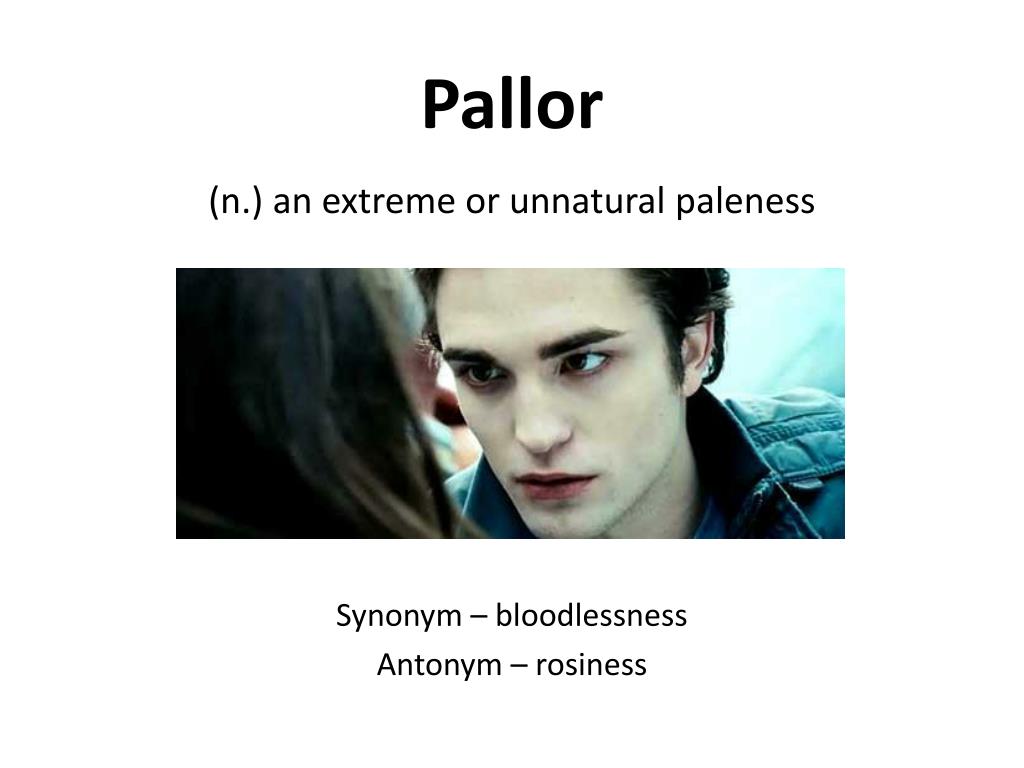 Pallor

(n.) an extreme or unnatural paleness

Synonym – bloodlessness

Antonym – rosiness